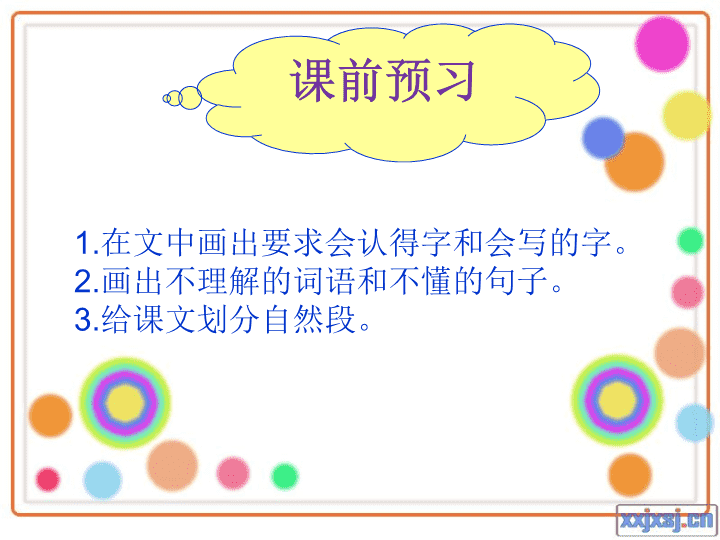 课前预习

1.在文中画出要求会认得字和会写的字。
2.画出不理解的词语和不懂的句子。
3.给课文划分自然段。

xxjxsj.cn